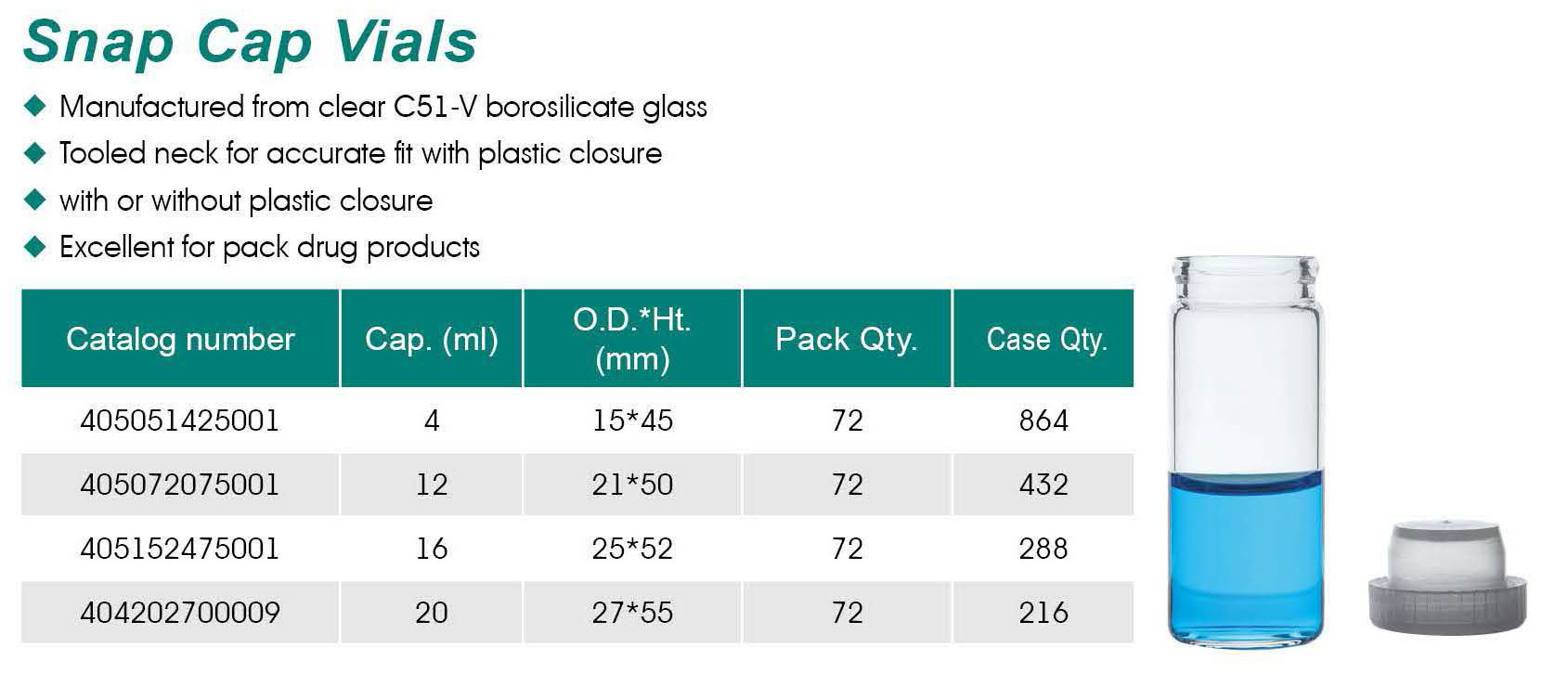 Snap Cap Vials

◆ Manufactured from clear C51-V borosilicate glass
◆ Tooled neck for accurate fit with plastic closure
◆ with or without plastic closure
◆ Excellent for pack drug products

| Catalog number | Cap. (ml) | O.D.*Ht. (mm) | Pack Qty. | Case Qty. |
|---|---|---|---|---|
| 405051425001 | 4 | 15*45 | 72 | 864 |
| 405072075001 | 12 | 21*50 | 72 | 432 |
| 405152475001 | 16 | 25*52 | 72 | 288 |
| 404202700009 | 20 | 27*55 | 72 | 216 |